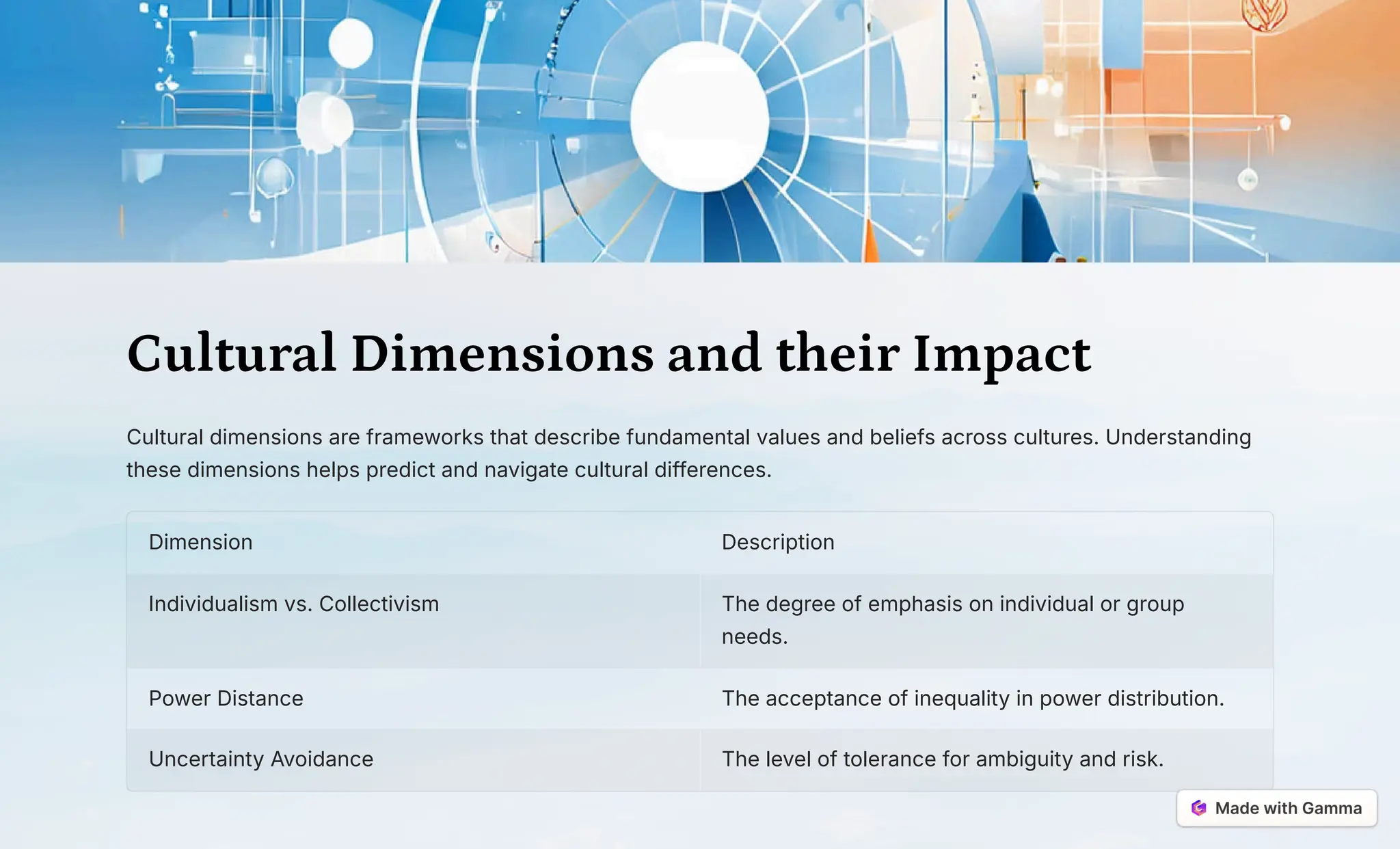 Cultural Dimensions and their Impact

Cultural dimensions are frameworks that describe fundamental values and beliefs across cultures. Understanding these dimensions helps predict and navigate cultural differences.

| Dimension | Description |
|---|---|
| Individualism vs. Collectivism | The degree of emphasis on individual or group needs. |
| Power Distance | The acceptance of inequality in power distribution. |
| Uncertainty Avoidance | The level of tolerance for ambiguity and risk. |

Made with Gamma